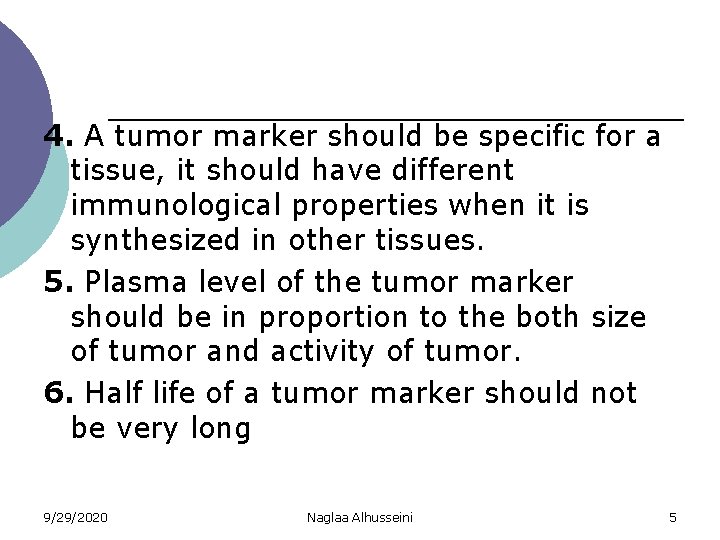 4. A tumor marker should be specific for a tissue, it should have different immunological properties when it is synthesized in other tissues.

5. Plasma level of the tumor marker should be in proportion to the both size of tumor and activity of tumor.

6. Half life of a tumor marker should not be very long

9/29/2020 Naglaa Alhusseini 5